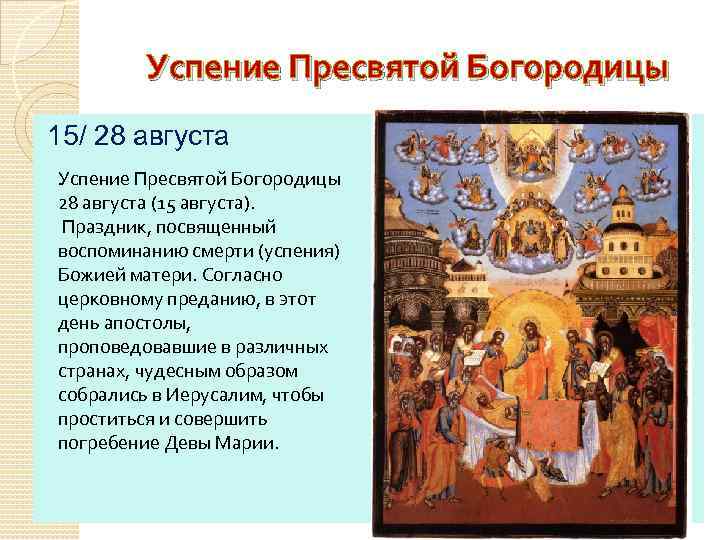 Успение Пресвятой Богородицы

15/ 28 августа

Успение Пресвятой Богородицы 28 августа (15 августа).
Праздник, посвященный воспоминанию смерти (успения) Божией матери. Согласно церковному преданию, в этот день апостолы, проповедовавшие в различных странах, чудесным образом собрались в Иерусалим, чтобы проститься и совершить погребение Девы Марии.